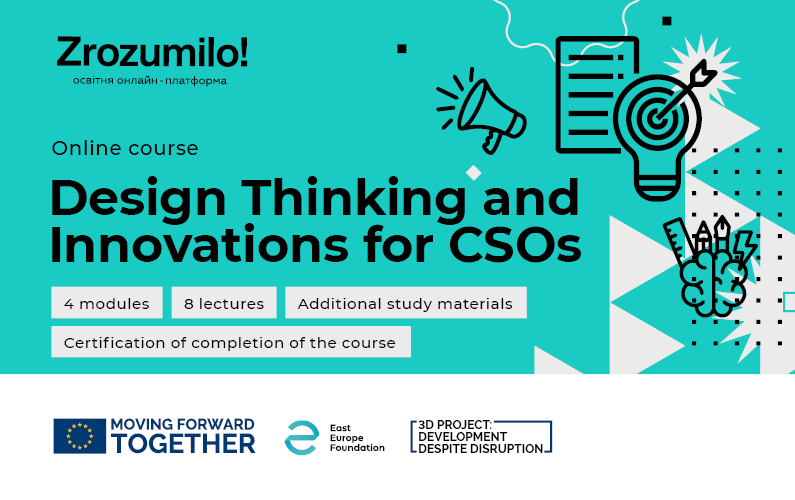 Zrozumilo!
освітня онлайн-платформа

Online course

Design Thinking and Innovations for CSOs

4 modules

8 lectures

Additional study materials

Certification of completion of the course

MOVING FORWARD TOGETHER

East Europe Foundation

3D PROJECT: DEVELOPMENT DESPITE DISRUPTION